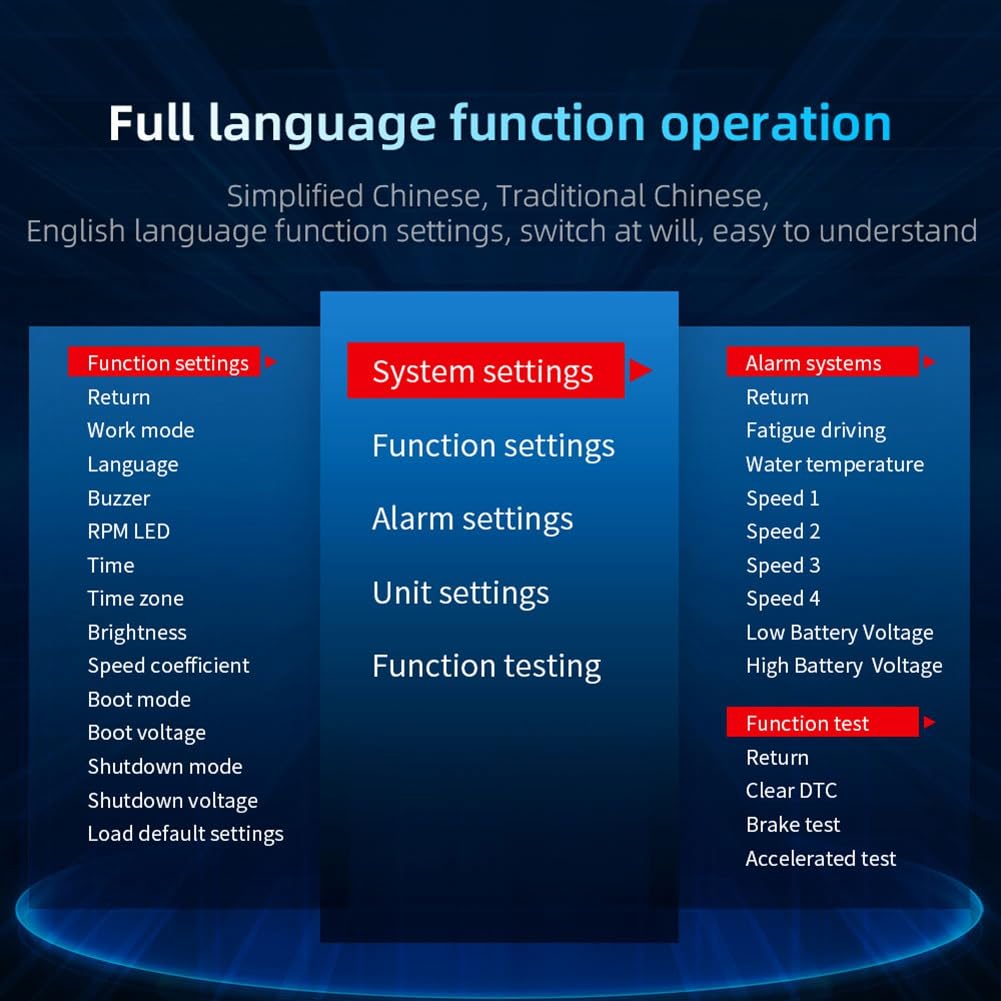 Full language function operation

Simplified Chinese, Traditional Chinese, English language function settings, switch at will, easy to understand

Function settings
Return
Work mode
Language
Buzzer
RPM LED
Time
Time zone
Brightness
Speed coefficient
Boot mode
Boot voltage
Shutdown mode
Shutdown voltage
Load default settings

System settings
Function settings
Alarm settings
Unit settings
Function testing

Alarm systems
Return
Fatigue driving
Water temperature
Speed 1
Speed 2
Speed 3
Speed 4
Low Battery Voltage
High Battery Voltage

Function test
Return
Clear DTC
Brake test
Accelerated test